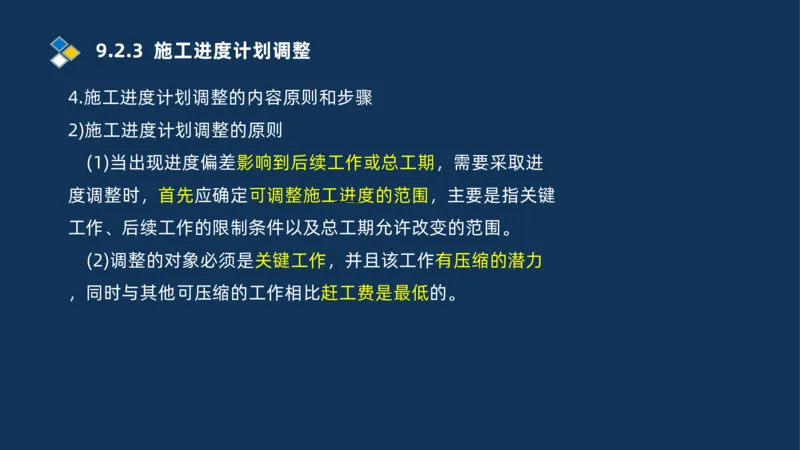 9.2.3 施工进度计划调整

4.施工进度计划调整的内容原则和步骤

2)施工进度计划调整的原则

(1)当出现进度偏差影响到后续工作或总工期，需要采取进度调整时，首先应确定可调整施工进度的范围，主要是指关键工作、后续工作的限制条件以及总工期允许改变的范围。

(2)调整的对象必须是关键工作，并且该工作有压缩的潜力，同时与其他可压缩的工作相比赶工费是最低的。